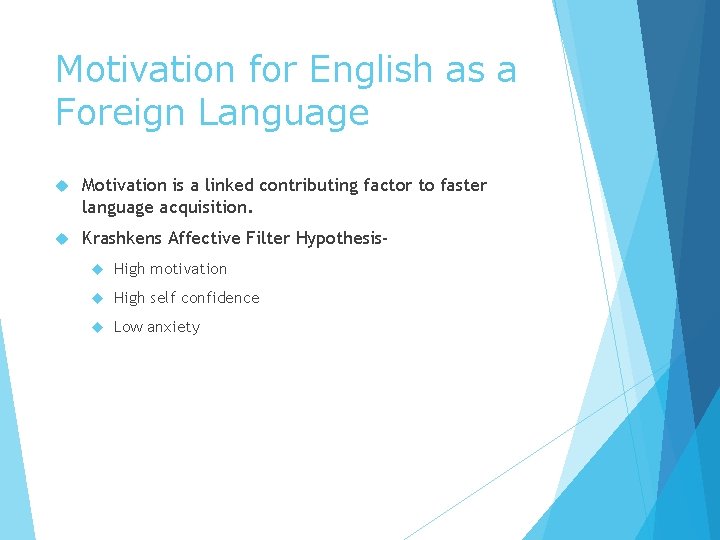 Motivation for English as a Foreign Language

Motivation is a linked contributing factor to faster language acquisition.

Krashkens Affective Filter Hypothesis-

High motivation

High self confidence

Low anxiety